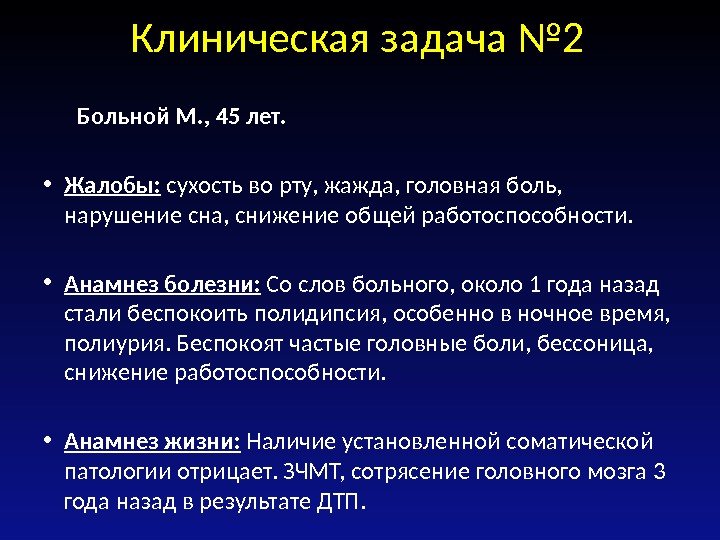 Клиническая задача №2

Больной М., 45 лет.

• Жалобы: сухость во рту, жажда, головная боль, нарушение сна, снижение общей работоспособности.

• Анамнез болезни: Со слов больного, около 1 года назад стали беспокоить полидипсия, особенно в ночное время, полиурия. Беспокоят частые головные боли, бессоница, снижение работоспособности.

• Анамнез жизни: Наличие установленной соматической патологии отрицает. ЗЧМТ, сотрясение головного мозга 3 года назад в результате ДТП.